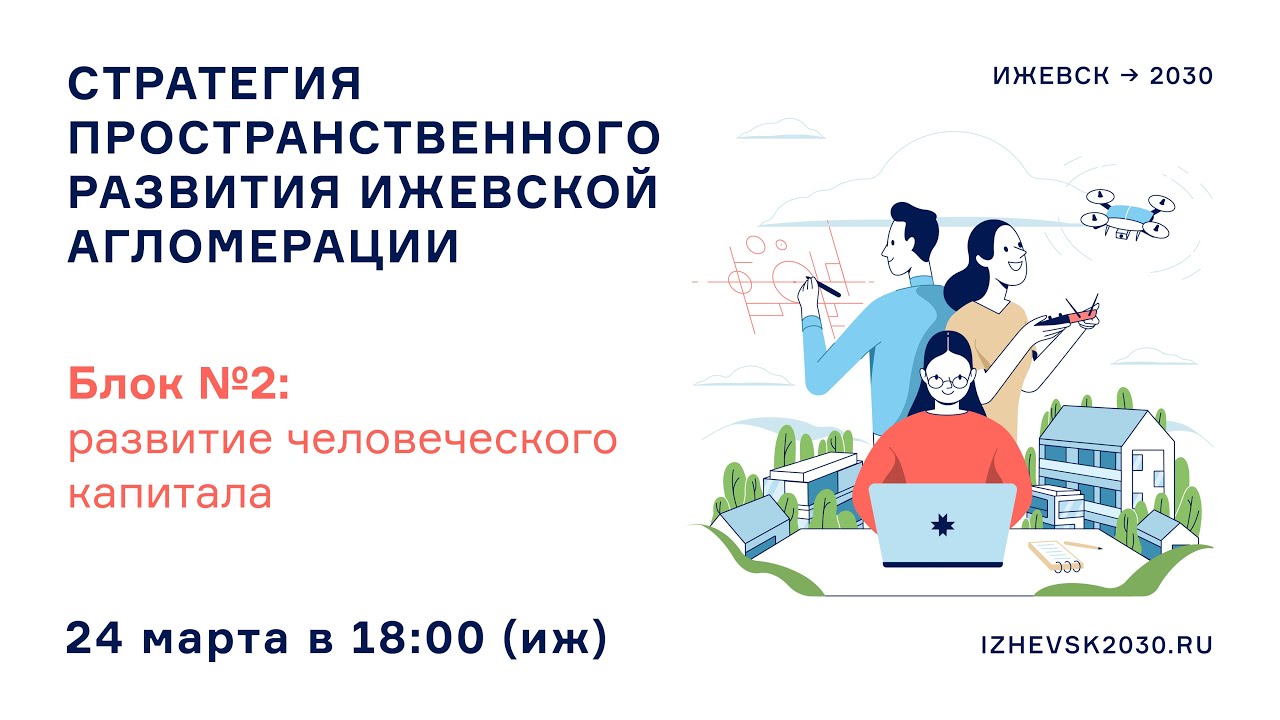 СТРАТЕГИЯ ПРОСТРАНСТВЕННОГО РАЗВИТИЯ ИЖЕВСКОЙ АГЛОМЕРАЦИИ

ИЖЕВСК → 2030

Блок №2:
развитие человеческого капитала

24 марта в 18:00 (иж)

IZHEVSK2030.RU